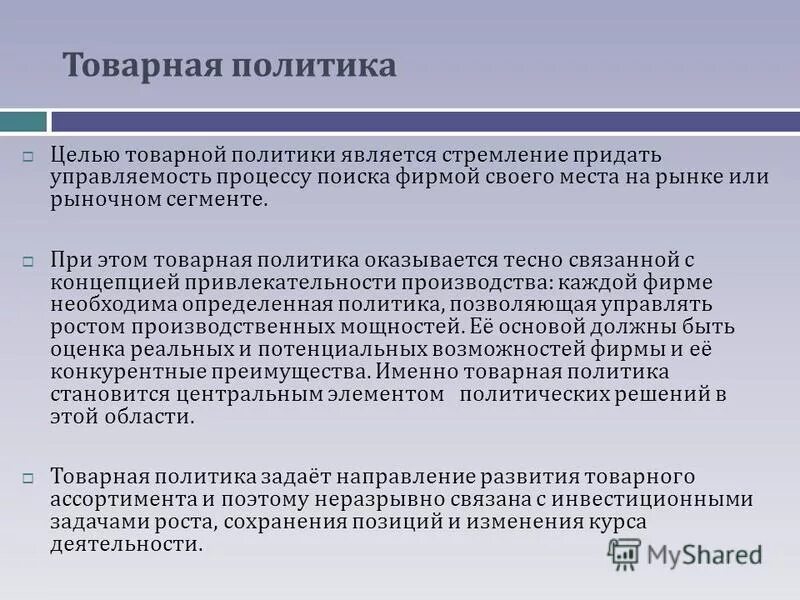 Товарная политика

Целью товарной политики является стремление придать управляемость процессу поиска фирмой своего места на рынке или рыночном сегменте.

При этом товарная политика оказывается тесно связанной с концепцией привлекательности производства: каждой фирме необходима определенная политика, позволяющая управлять ростом производственных мощностей. Её основой должны быть оценка реальных и потенциальных возможностей фирмы и её конкурентные преимущества. Именно товарная политика становится центральным элементом политических решений в этой области.

Товарная политика задаёт направление развития товарного ассортимента и поэтому неразрывно связана с инвестиционными задачами роста, сохранения позиций и изменения курса деятельности.

MyShared